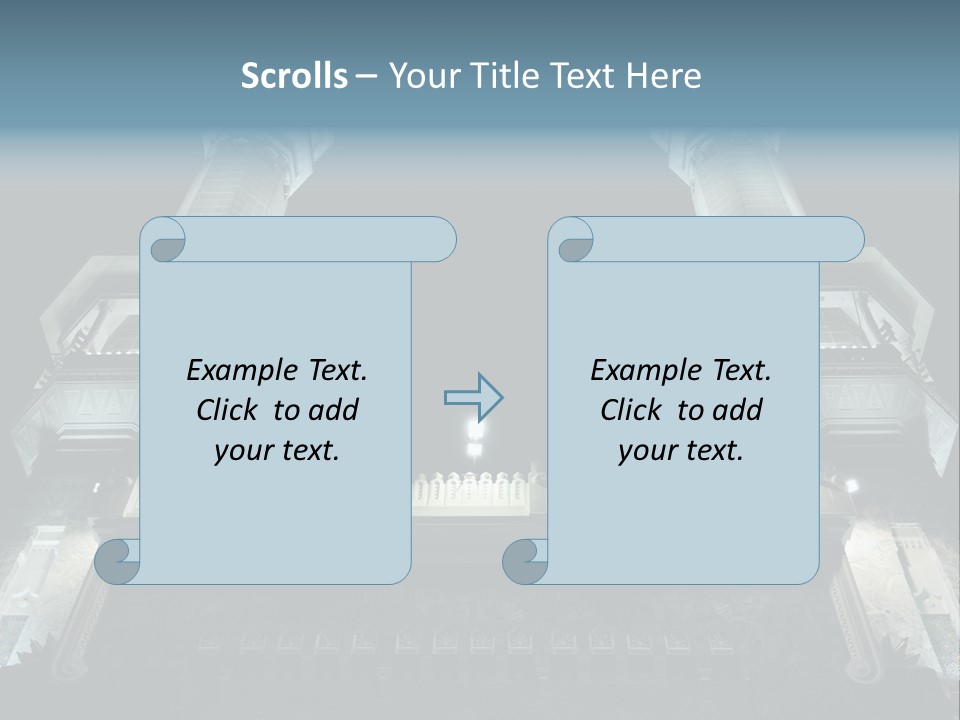 Scrolls – Your Title Text Here

Example Text. Click to add your text.

Example Text. Click to add your text.